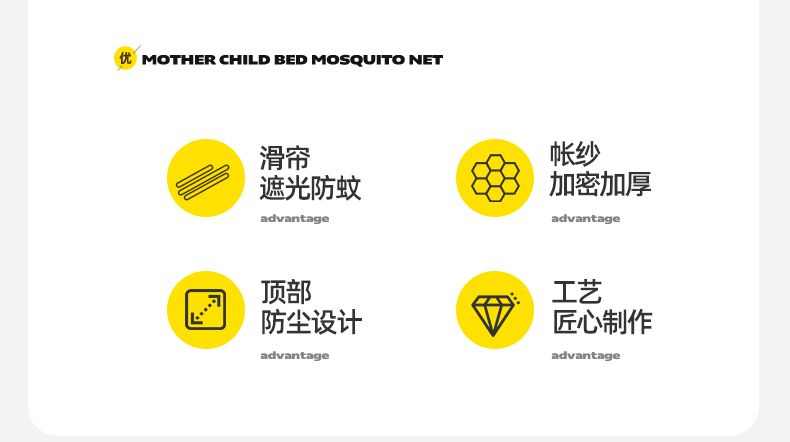 优 MOTHER CHILD BED MOSQUITO NET

滑帘
遮光防蚊
advantage

帐纱
加密加厚
advantage

顶部
防尘设计
advantage

工艺
匠心制作
advantage